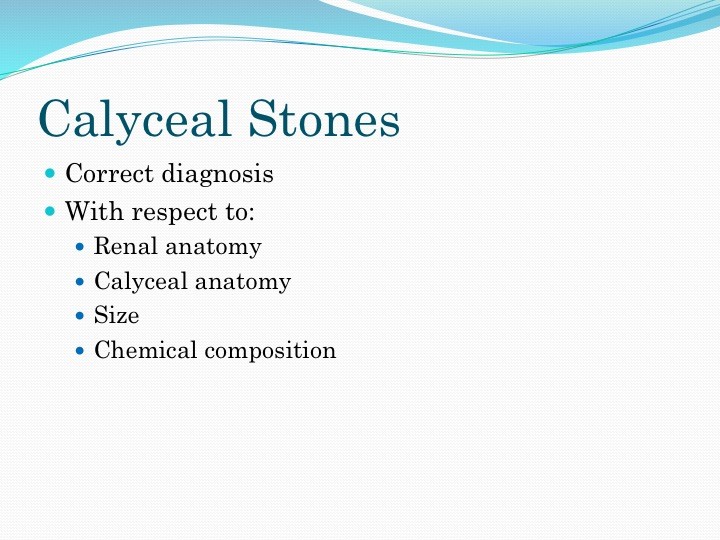 Calyceal Stones

• Correct diagnosis
• With respect to:
• Renal anatomy
• Calyceal anatomy
• Size
• Chemical composition